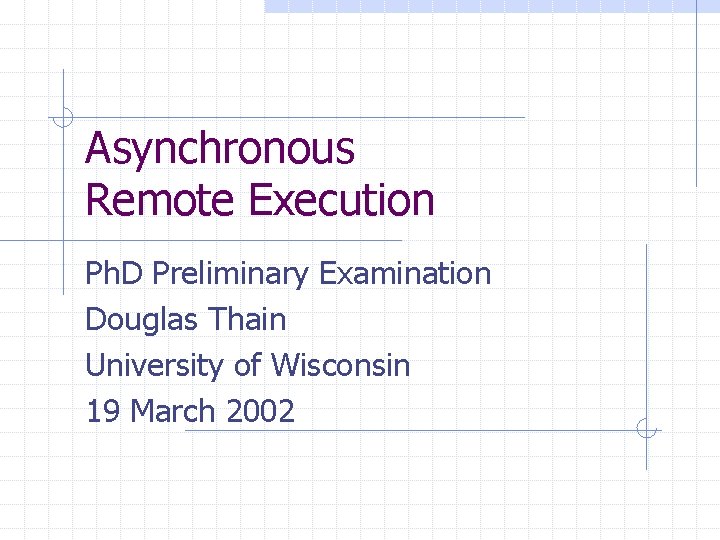 Asynchronous
Remote Execution

PhD Preliminary Examination
Douglas Thain
University of Wisconsin
19 March 2002